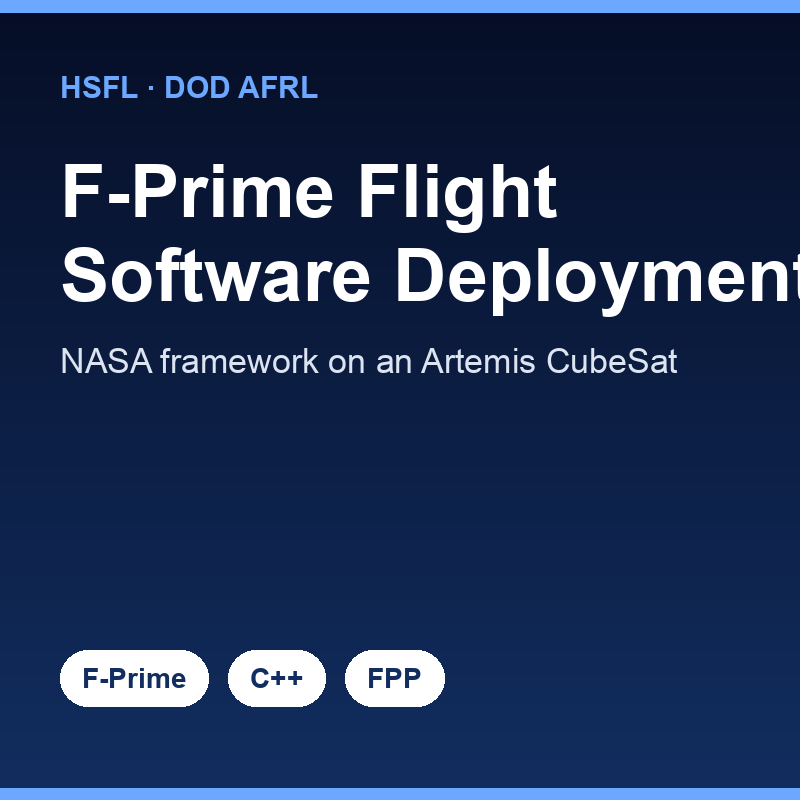 HSFL · DOD AFRL

F-Prime Flight Software Deployment

NASA framework on an Artemis CubeSat

F-Prime

C++

FPP